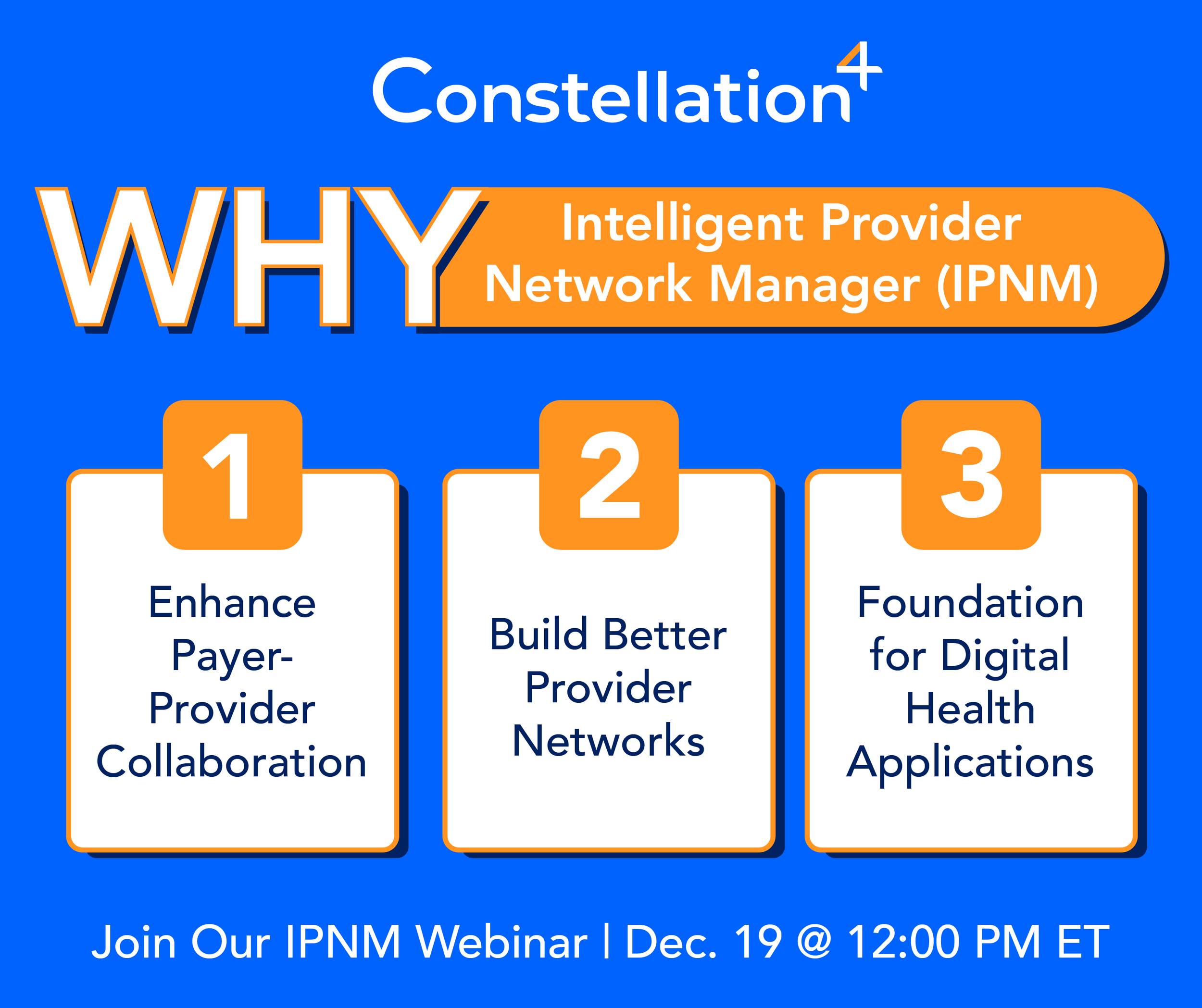 Constellation⁴

WHY Intelligent Provider Network Manager (IPNM)

1
Enhance Payer-Provider Collaboration

2
Build Better Provider Networks

3
Foundation for Digital Health Applications

Join Our IPNM Webinar | Dec. 19 @ 12:00 PM ET